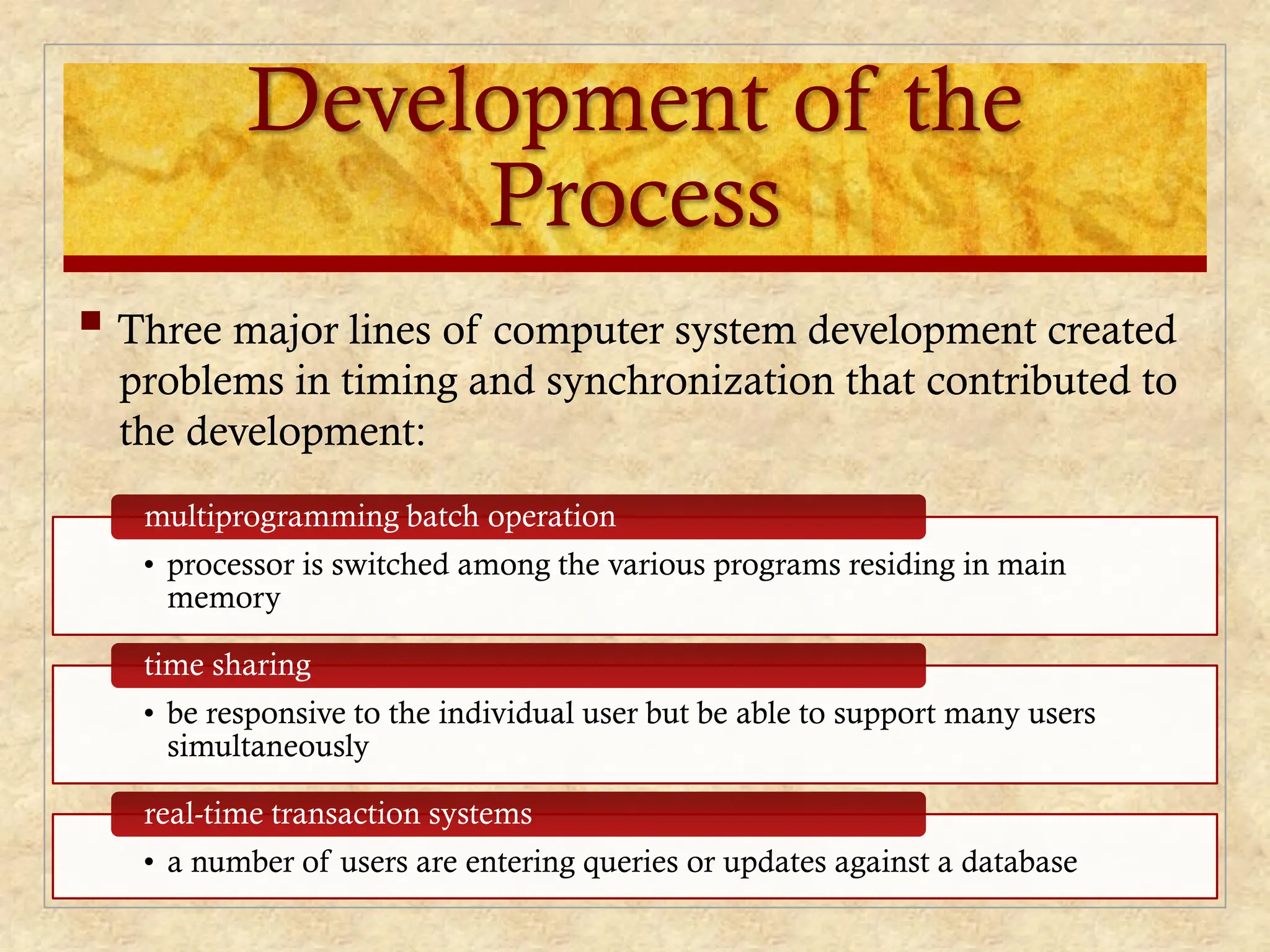 Development of the Process

Three major lines of computer system development created problems in timing and synchronization that contributed to the development:

multiprogramming batch operation

• processor is switched among the various programs residing in main memory

time sharing

• be responsive to the individual user but be able to support many users simultaneously

real-time transaction systems

• a number of users are entering queries or updates against a database